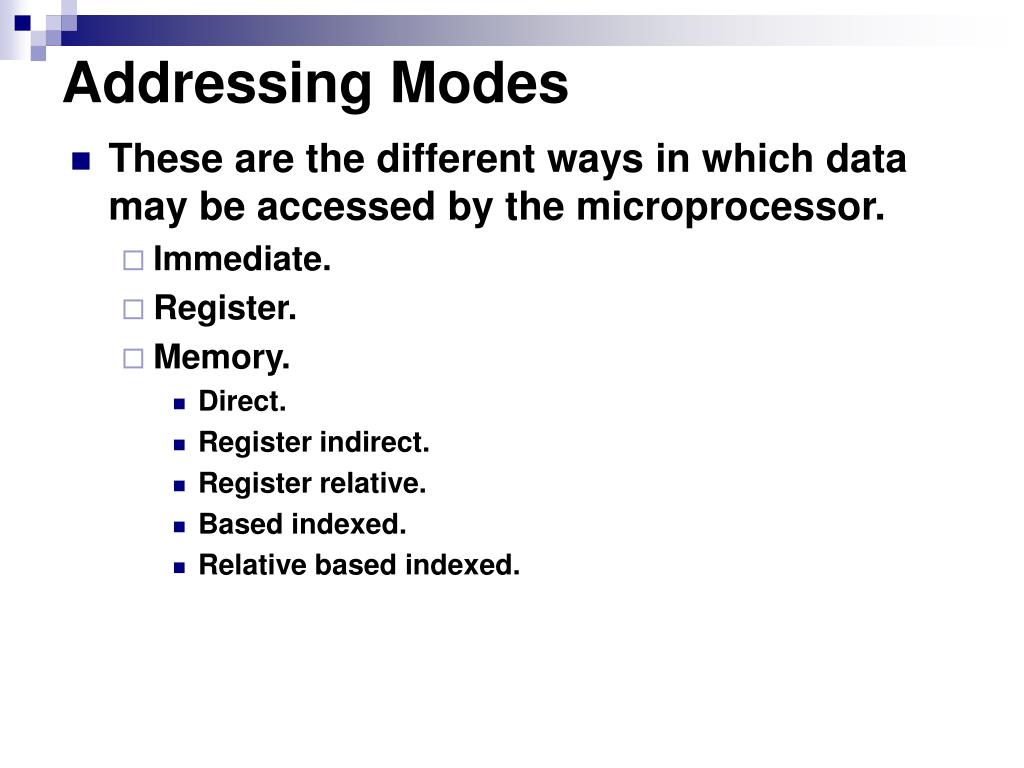 Addressing Modes

These are the different ways in which data may be accessed by the microprocessor.

Immediate.

Register.

Memory.

Direct.

Register indirect.

Register relative.

Based indexed.

Relative based indexed.